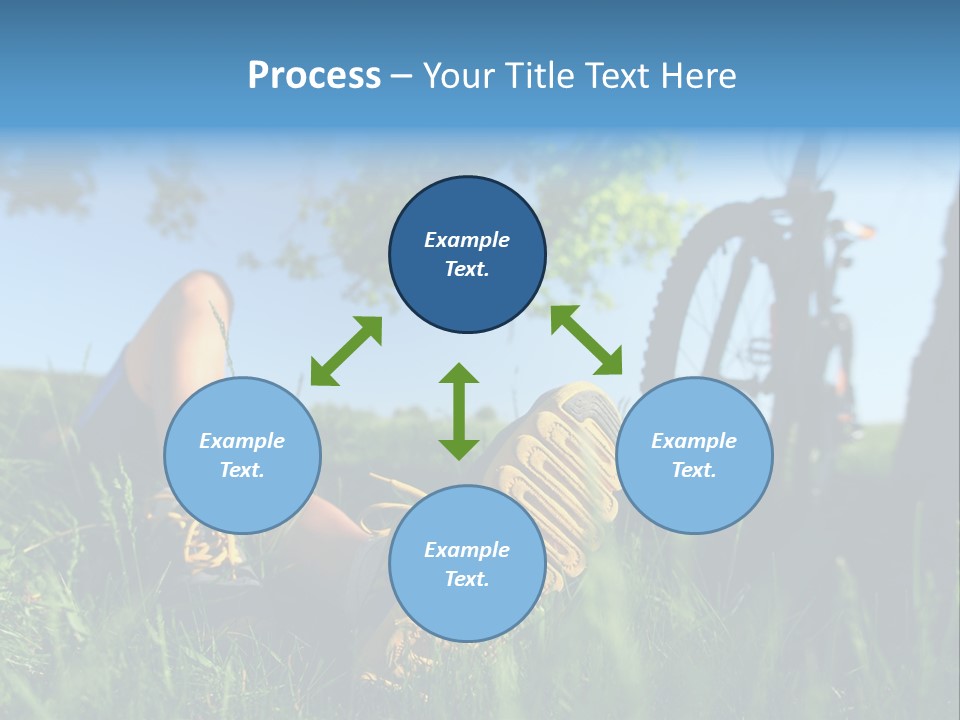 Process – Your Title Text Here

Example Text.

Example Text.

Example Text.

Example Text.